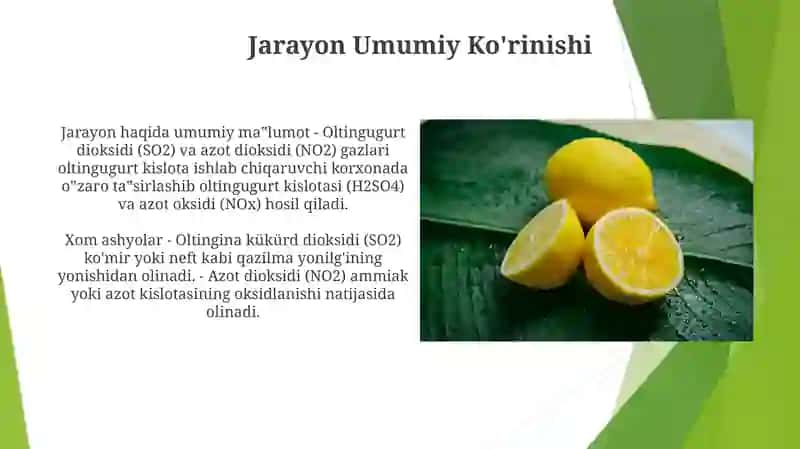 Jarayon Umumiy Ko'rinishi

Jarayon haqida umumiy ma"lumot - Oltingugurt dioksidi (SO2) va azot dioksidi (NO2) gazlari oltingugurt kislota ishlab chiqaruvchi korxonada o"zaro ta"sirlashib oltingugurt kislotasi (H2SO4) va azot oksidi (NOx) hosil qiladi.

Xom ashyolar - Oltingina kükürd dioksidi (SO2) ko'mir yoki neft kabi qazilma yonilg'ining yonishidan olinadi. - Azot dioksidi (NO2) ammiak yoki azot kislotasining oksidlanishi natijasida olinadi.